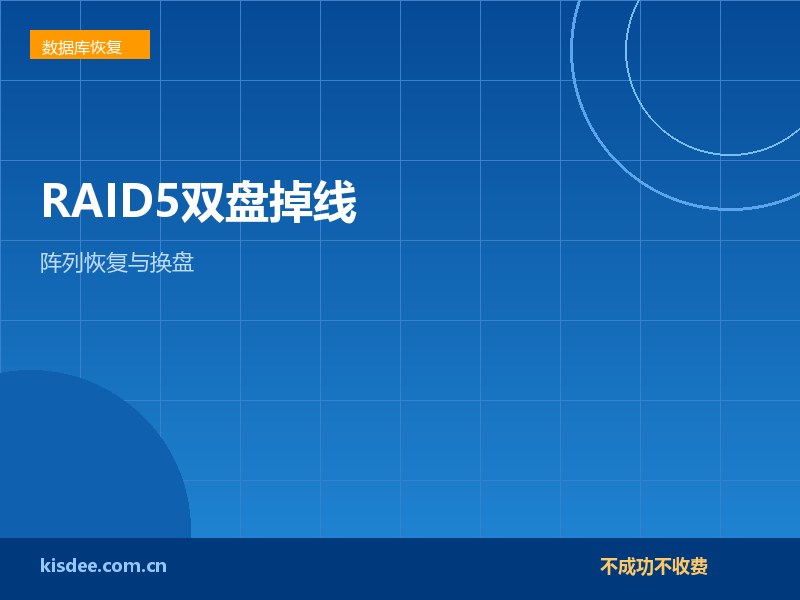 数据库恢复

RAID5双盘掉线

阵列恢复与换盘

kisdee.com.cn

不成功不收费